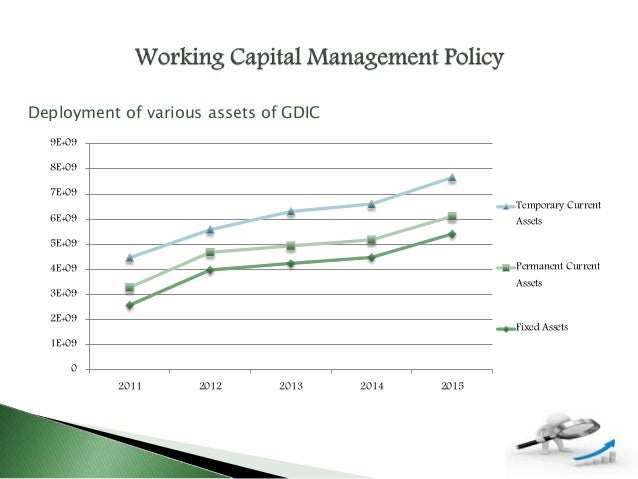 Working Capital Management Policy

Deployment of various assets of GDIC

9E+09
8E+09
7E+09
6E+09
5E+09
4E+09
3E+09
2E+09
1E+09
0

2011 2012 2013 2014 2015

Temporary Current Assets

Permanent Current Assets

Fixed Assets